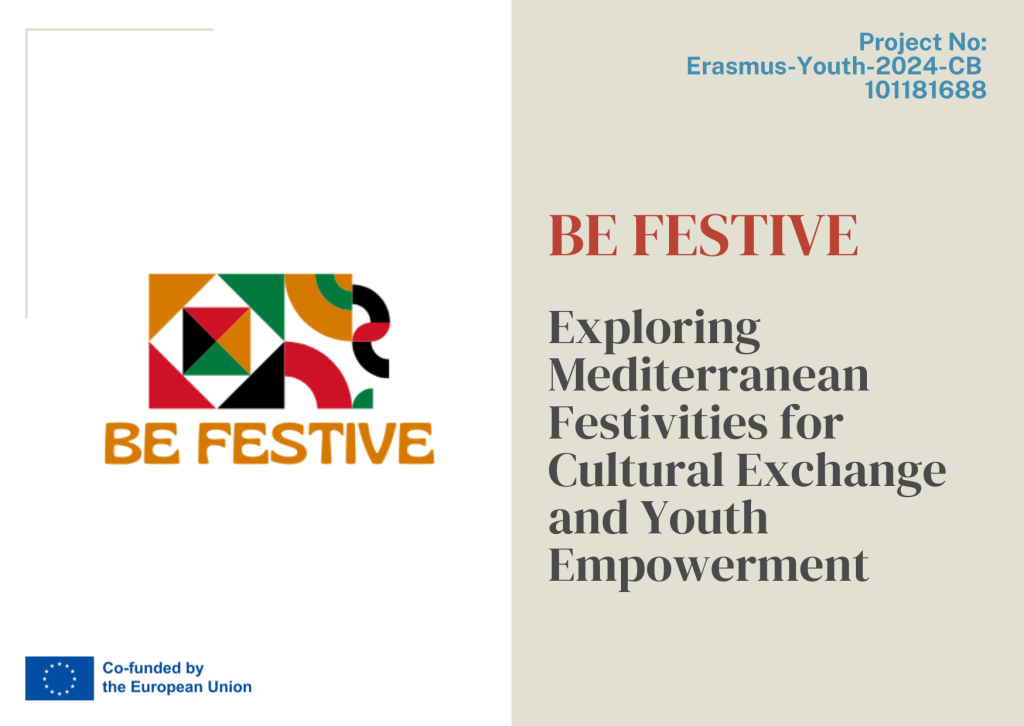 BE FESTIVE

Co-funded by the European Union

Project No: Erasmus-Youth-2024-CB 101181688

BE FESTIVE

Exploring Mediterranean Festivities for Cultural Exchange and Youth Empowerment